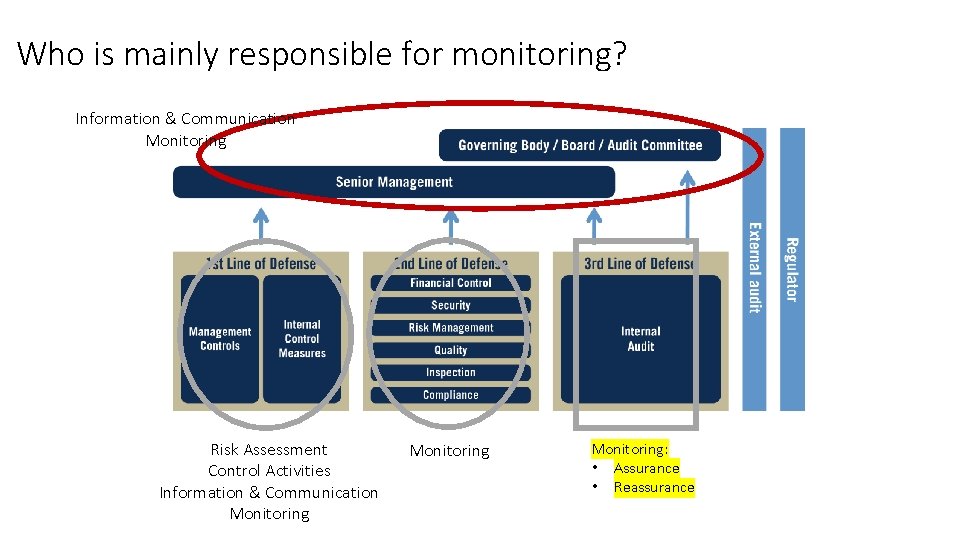 Who is mainly responsible for monitoring?

Information & Communication
Monitoring

Governing Body / Board / Audit Committee

Senior Management

1st Line of Defense

Management Controls

Internal Control Measures

2nd Line of Defense

Financial Control

Security

Risk Management

Quality

Inspection

Compliance

3rd Line of Defense

Internal Audit

External audit

Regulator

Risk Assessment
Control Activities
Information & Communication
Monitoring

Monitoring

Monitoring:
• Assurance
• Reassurance